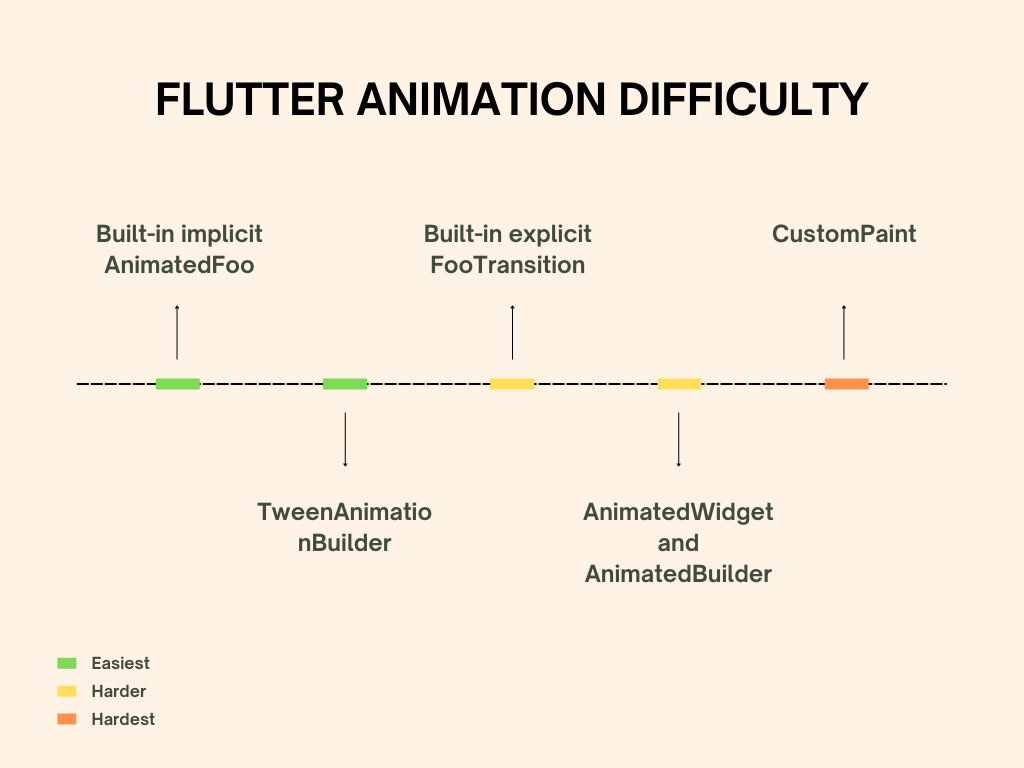 FLUTTER ANIMATION DIFFICULTY

Built-in implicit AnimatedFoo

Built-in explicit FooTransition

CustomPaint

TweenAnimationBuilder

AnimatedWidget and AnimatedBuilder

Easiest
Harder
Hardest